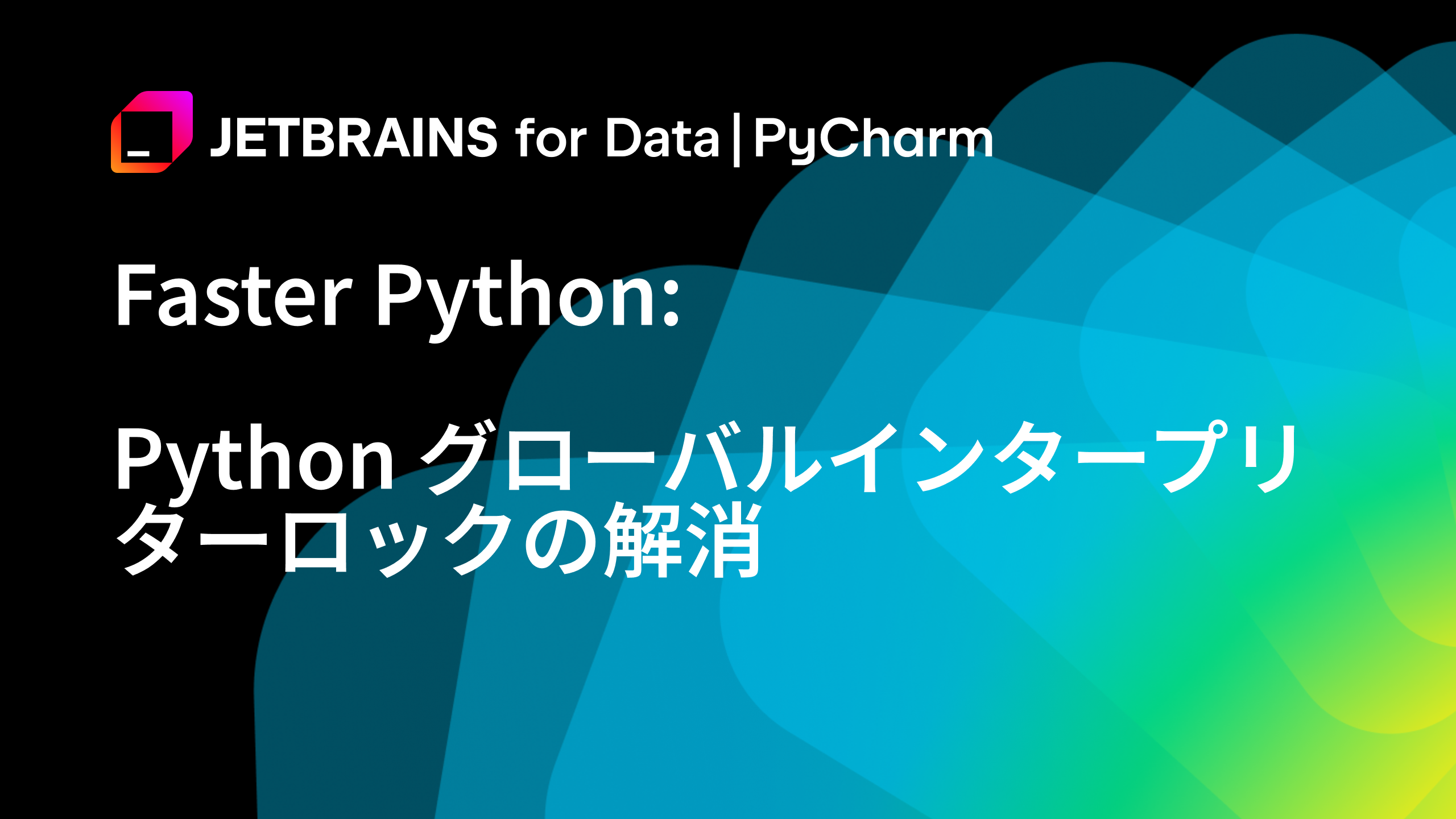 JETBRAINS for Data | PyCharm

Faster Python:

Python グローバルインタープリターロックの解消